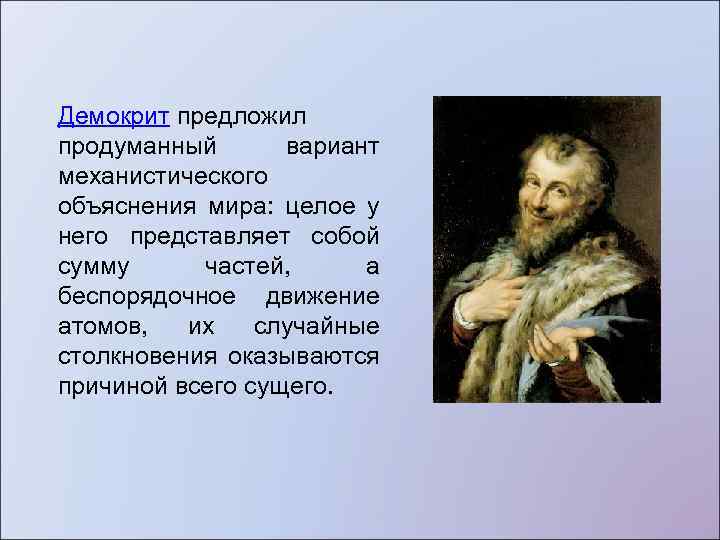 Демокрит предложил продуманный вариант механистического объяснения мира: целое у него представляет собой сумму частей, а беспорядочное движение атомов, их случайные столкновения оказываются причиной всего сущего.